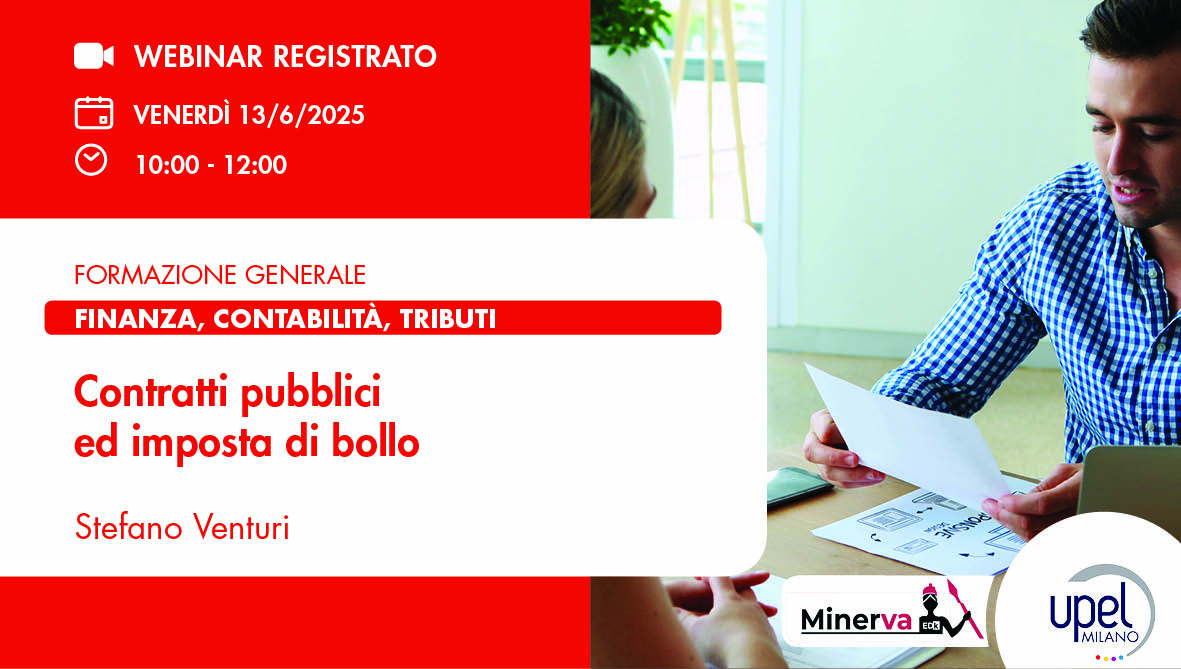 WEBINAR REGISTRATO

VENERDÌ 13/6/2025

10:00 - 12:00

FORMAZIONE GENERALE

FINANZA, CONTABILITÀ, TRIBUTI

Contratti pubblici ed imposta di bollo

Stefano Venturi

Minerva EDK

upel MILANO